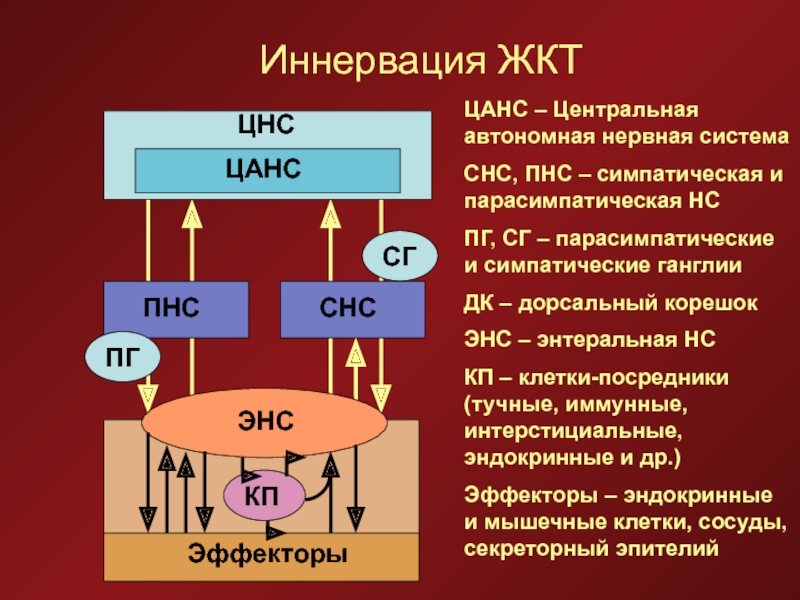 Иннервация ЖКТ

ЦНС

ЦАНС

СГ

ПНС

СНС

ПГ

ЭНС

КП

Эффекторы

ЦАНС – Центральная автономная нервная система

СНС, ПНС – симпатическая и парасимпатическая НС

ПГ, СГ – парасимпатические и симпатические ганглии

ДК – дорсальный корешок

ЭНС – энтеральная НС

КП – клетки-посредники (тучные, иммунные, интерстициальные, эндокринные и др.)

Эффекторы – эндокринные и мышечные клетки, сосуды, секреторный эпителий